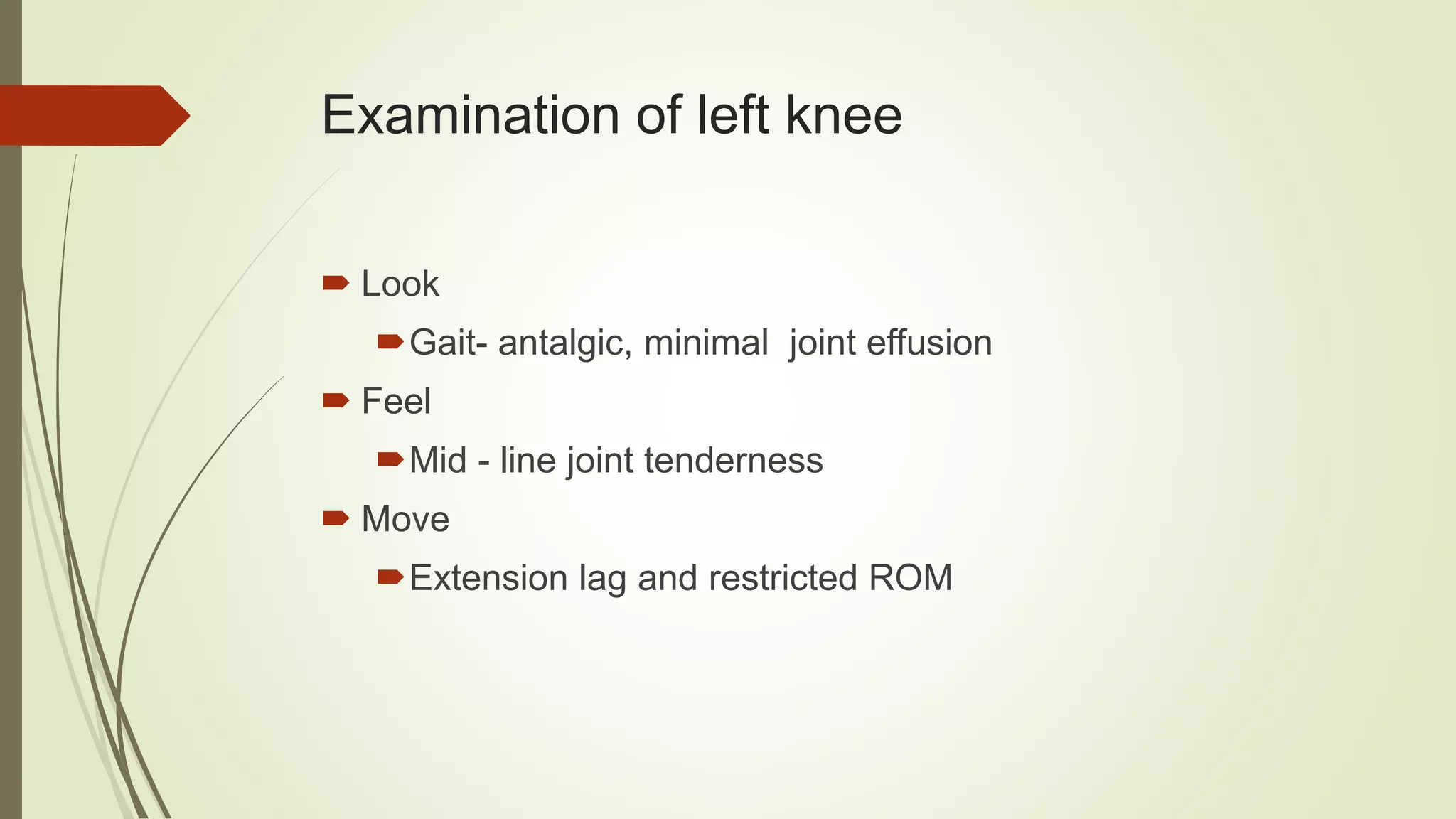 Examination of left knee

Look

Gait- antalgic, minimal  joint effusion

Feel

Mid - line joint tenderness

Move

Extension lag and restricted ROM